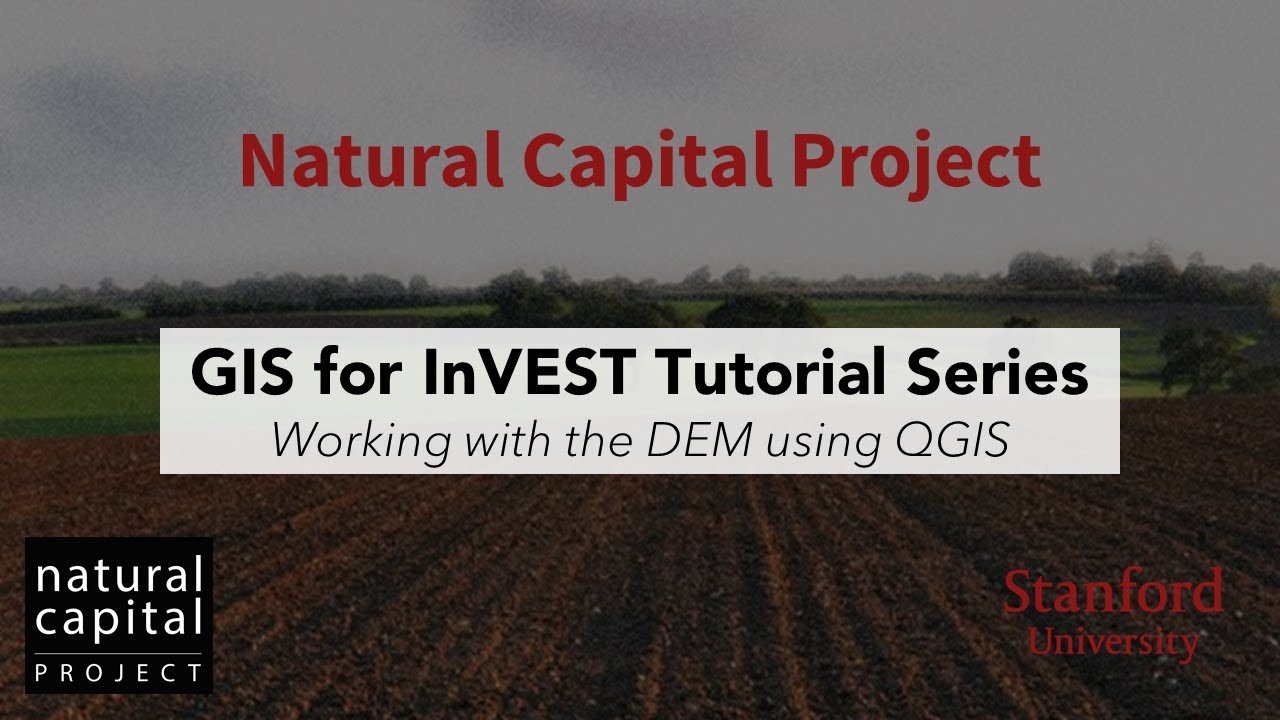 Natural Capital Project

GIS for InVEST Tutorial Series
Working with the DEM using QGIS

natural
capital
PROJECT

Stanford
University